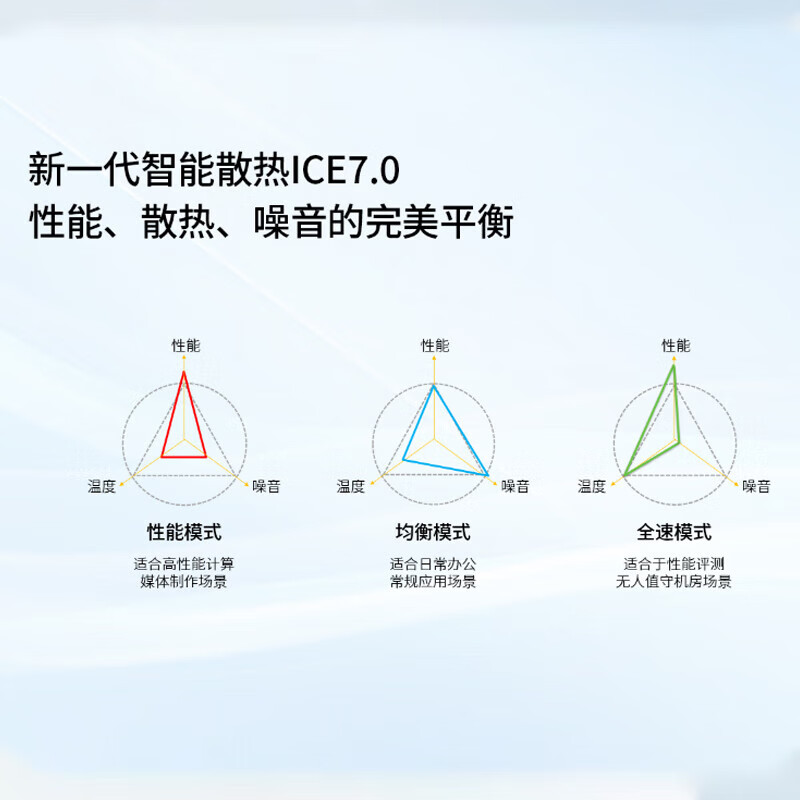 新一代智能散热ICE7.0
性能、散热、噪音的完美平衡

性能
温度
噪音
性能模式
适合高性能计算
媒体制作场景

性能
温度
噪音
均衡模式
适合日常办公
常规应用场景

性能
温度
噪音
全速模式
适合于性能评测
无人值守机房场景